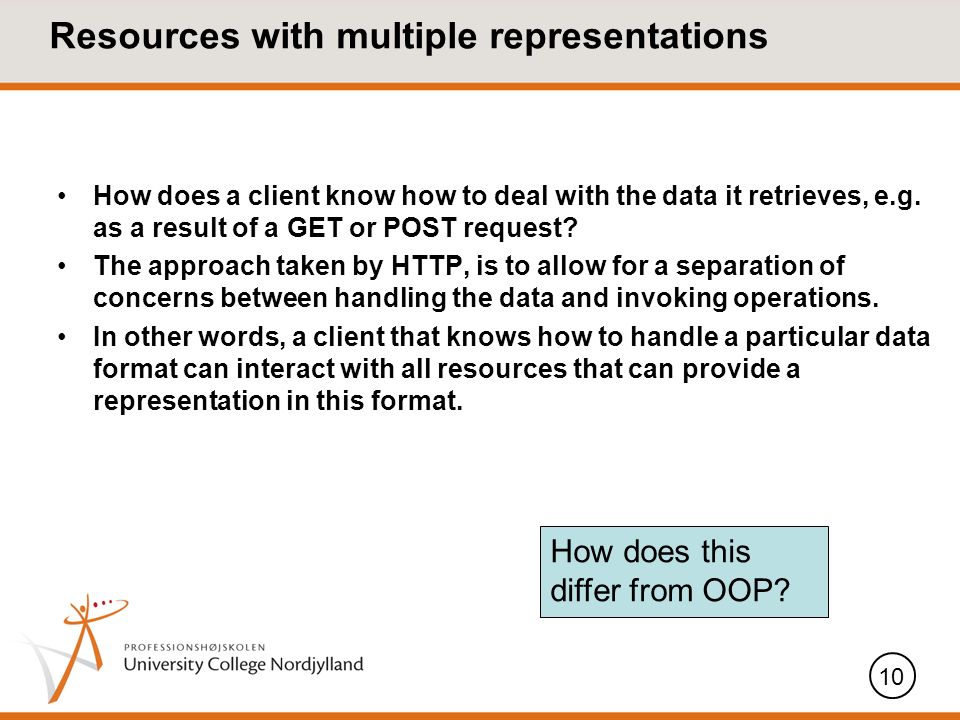 Resources with multiple representations

• How does a client know how to deal with the data it retrieves, e.g. as a result of a GET or POST request?
• The approach taken by HTTP, is to allow for a separation of concerns between handling the data and invoking operations.
• In other words, a client that knows how to handle a particular data format can interact with all resources that can provide a representation in this format.

How does this differ from OOP?

PROFESSIONSHØJSKOLEN
University College Nordjylland

10